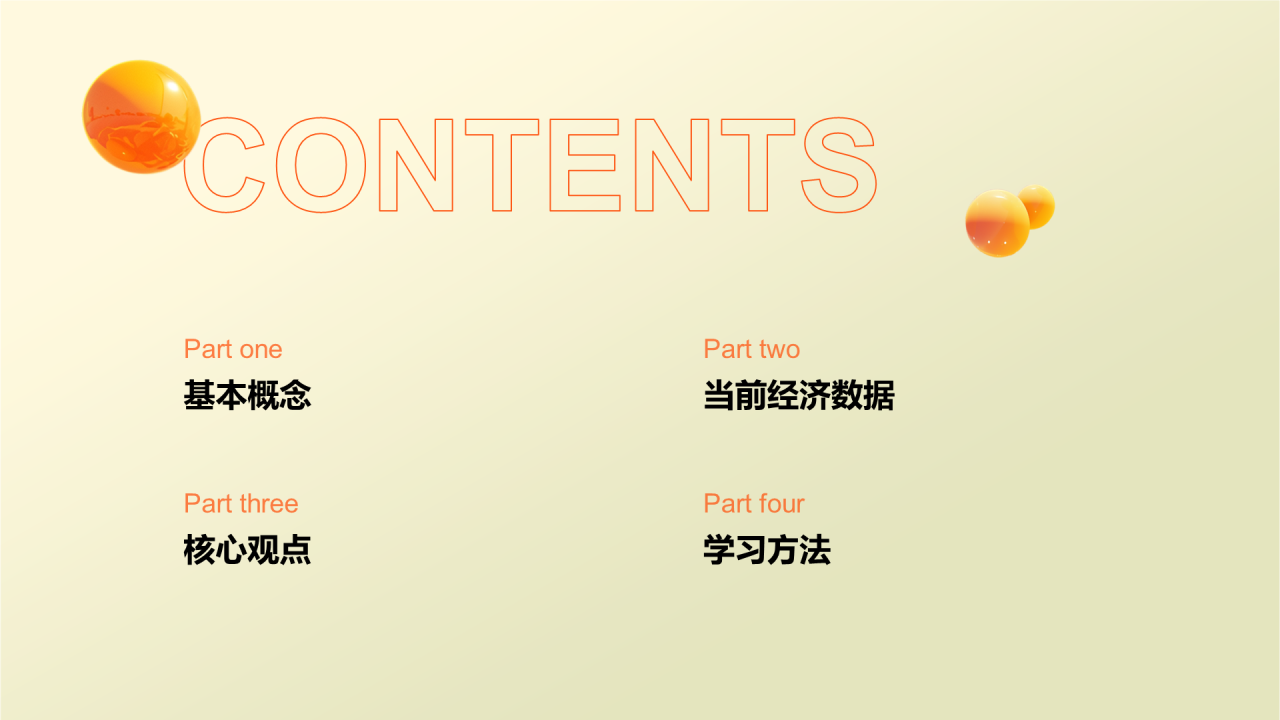 CONTENTS

Part one
基本概念

Part two
当前经济数据

Part three
核心观点

Part four
学习方法